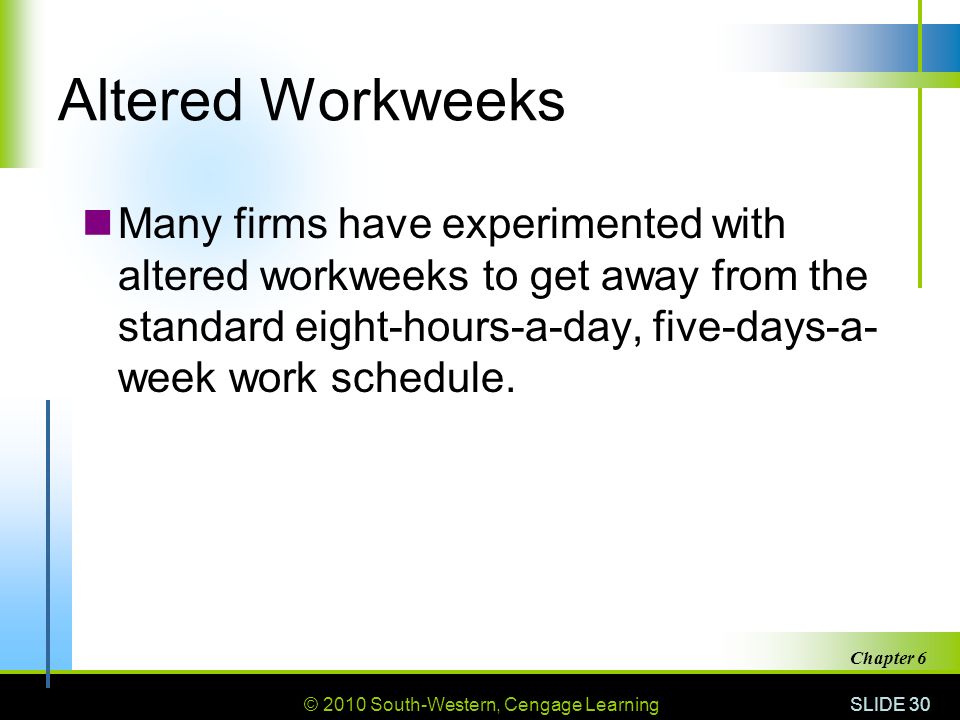 Altered Workweeks

Many firms have experimented with altered workweeks to get away from the standard eight-hours-a-day, five-days-a-week work schedule.

Chapter 6

© 2010 South-Western, Cengage Learning

SLIDE 30